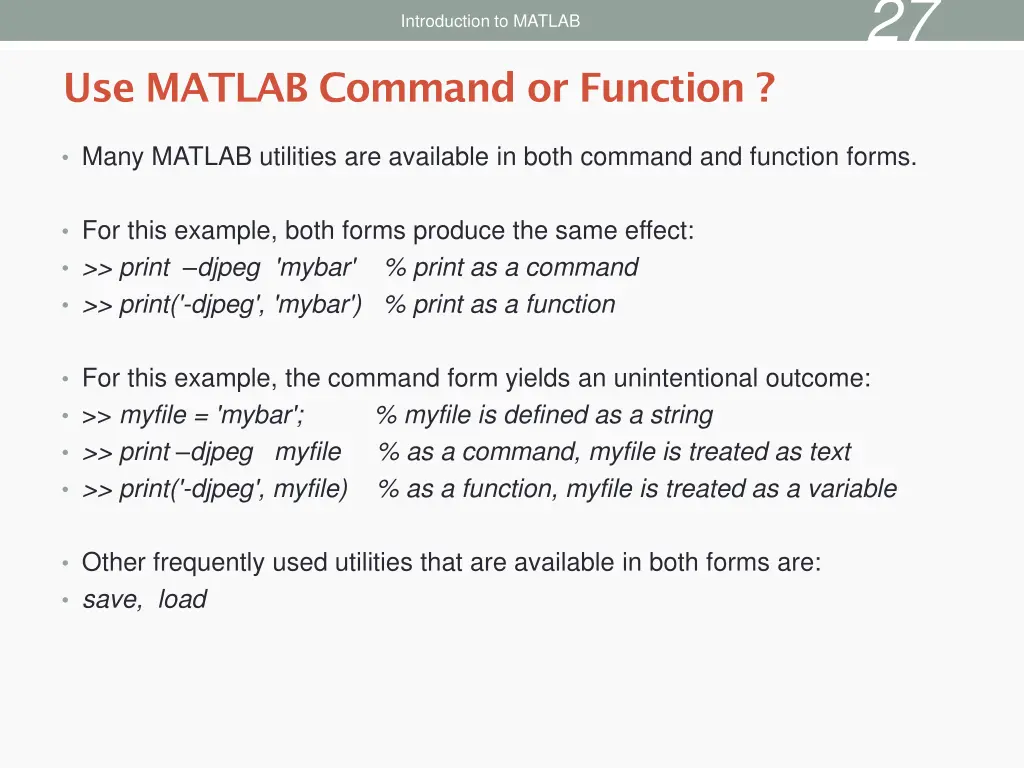 Introduction to MATLAB

27

Use MATLAB Command or Function ?

• Many MATLAB utilities are available in both command and function forms.

• For this example, both forms produce the same effect:
• >> print –djpeg 'mybar' % print as a command
• >> print('-djpeg', 'mybar') % print as a function

• For this example, the command form yields an unintentional outcome:
• >> myfile = 'mybar'; % myfile is defined as a string
• >> print –djpeg myfile % as a command, myfile is treated as text
• >> print('-djpeg', myfile) % as a function, myfile is treated as a variable

• Other frequently used utilities that are available in both forms are:
• save, load